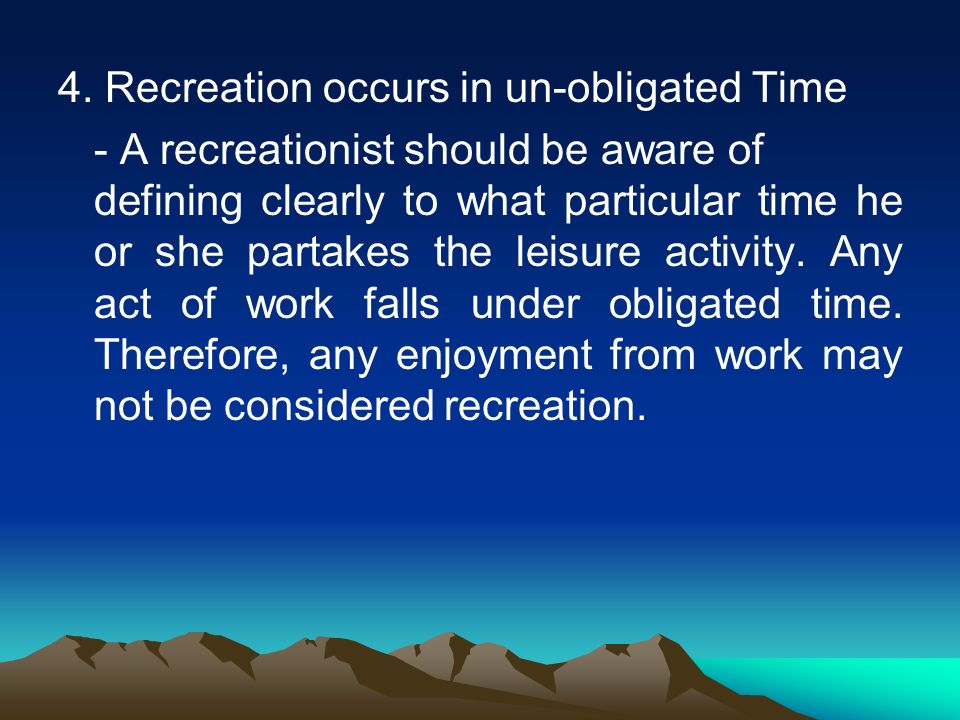 4. Recreation occurs in un-obligated Time

- A recreationist should be aware of defining clearly to what particular time he or she partakes the leisure activity. Any act of work falls under obligated time. Therefore, any enjoyment from work may not be considered recreation.